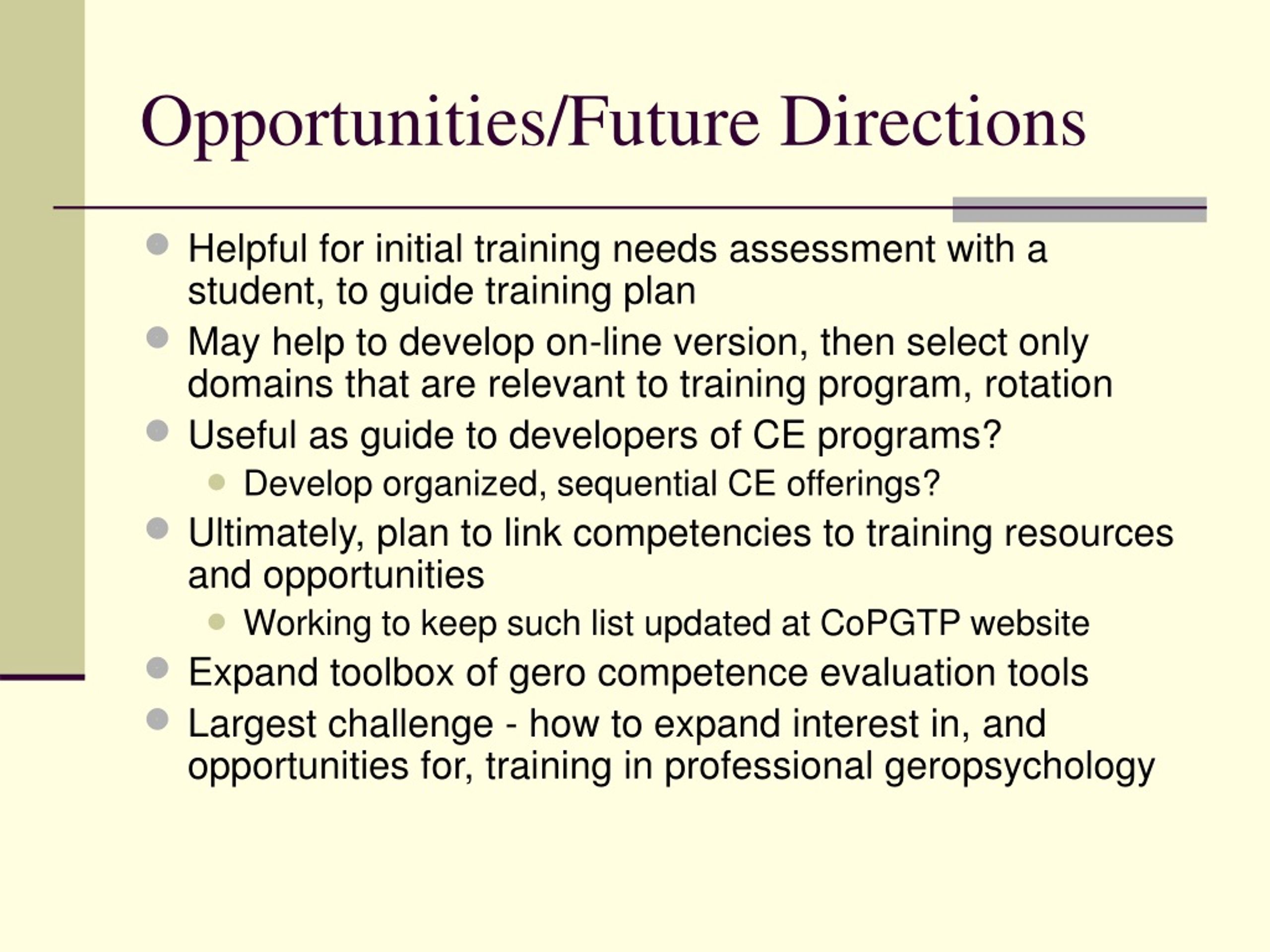 Opportunities/Future Directions

- Helpful for initial training needs assessment with a student, to guide training plan
- May help to develop on-line version, then select only domains that are relevant to training program, rotation
- Useful as guide to developers of CE programs?
  - Develop organized, sequential CE offerings?
- Ultimately, plan to link competencies to training resources and opportunities
  - Working to keep such list updated at CoPGTP website
- Expand toolbox of gero competence evaluation tools
- Largest challenge - how to expand interest in, and opportunities for, training in professional geropsychology